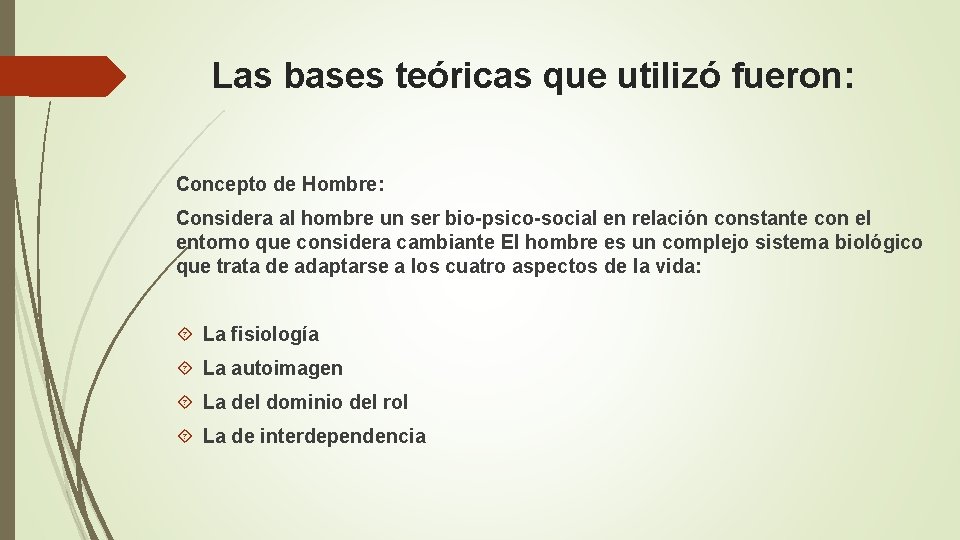 Las bases teóricas que utilizó fueron:

Concepto de Hombre:

Considera al hombre un ser bio-psico-social en relación constante con el entorno que considera cambiante El hombre es un complejo sistema biológico que trata de adaptarse a los cuatro aspectos de la vida:

La fisiología
La autoimagen
La del dominio del rol
La de interdependencia